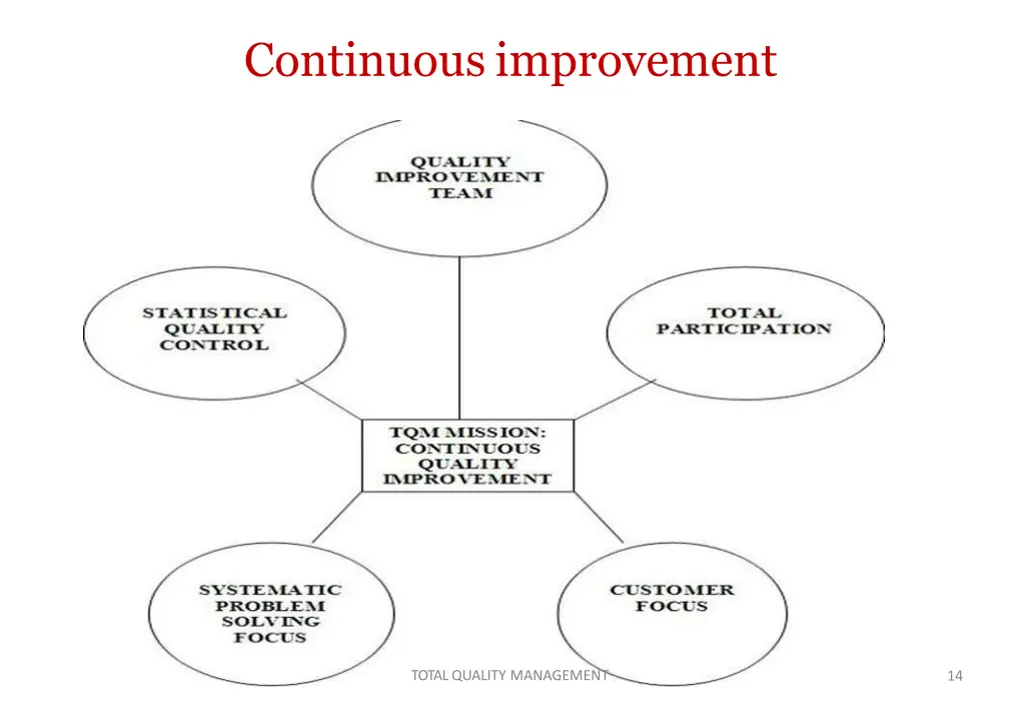 Continuous improvement

QUALITY IMPROVEMENT TEAM

STATISTICAL QUALITY CONTROL

TOTAL PARTICIPATION

TQM MISSION: CONTINUOUS QUALITY IMPROVEMENT

SYSTEMATIC PROBLEM SOLVING FOCUS

CUSTOMER FOCUS

TOTAL QUALITY MANAGEMENT

14